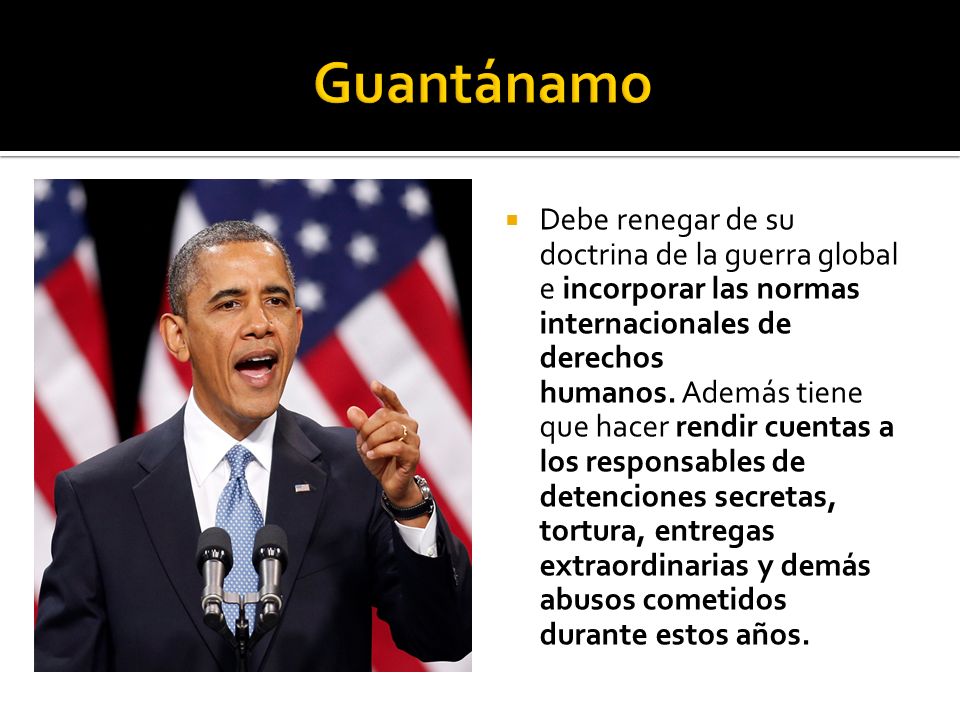 Guantánamo

Debe renegar de su doctrina de la guerra global e incorporar las normas internacionales de derechos humanos. Además tiene que hacer rendir cuentas a los responsables de detenciones secretas, tortura, entregas extraordinarias y demás abusos cometidos durante estos años.